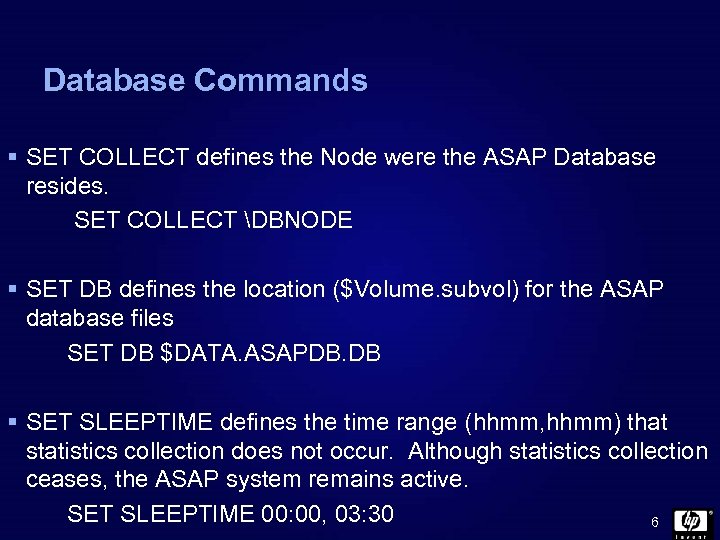 Database Commands

▪ SET COLLECT defines the Node were the ASAP Database resides.

SET COLLECT \DBNODE

▪ SET DB defines the location (\$Volume.subvol) for the ASAP database files

SET DB \$DATA.ASAPDB.DB

▪ SET SLEEPTIME defines the time range (hhmm,hhmm) that statistics collection does not occur. Although statistics collection ceases, the ASAP system remains active.

SET SLEEPTIME 00:00, 03:30

6

hp invent